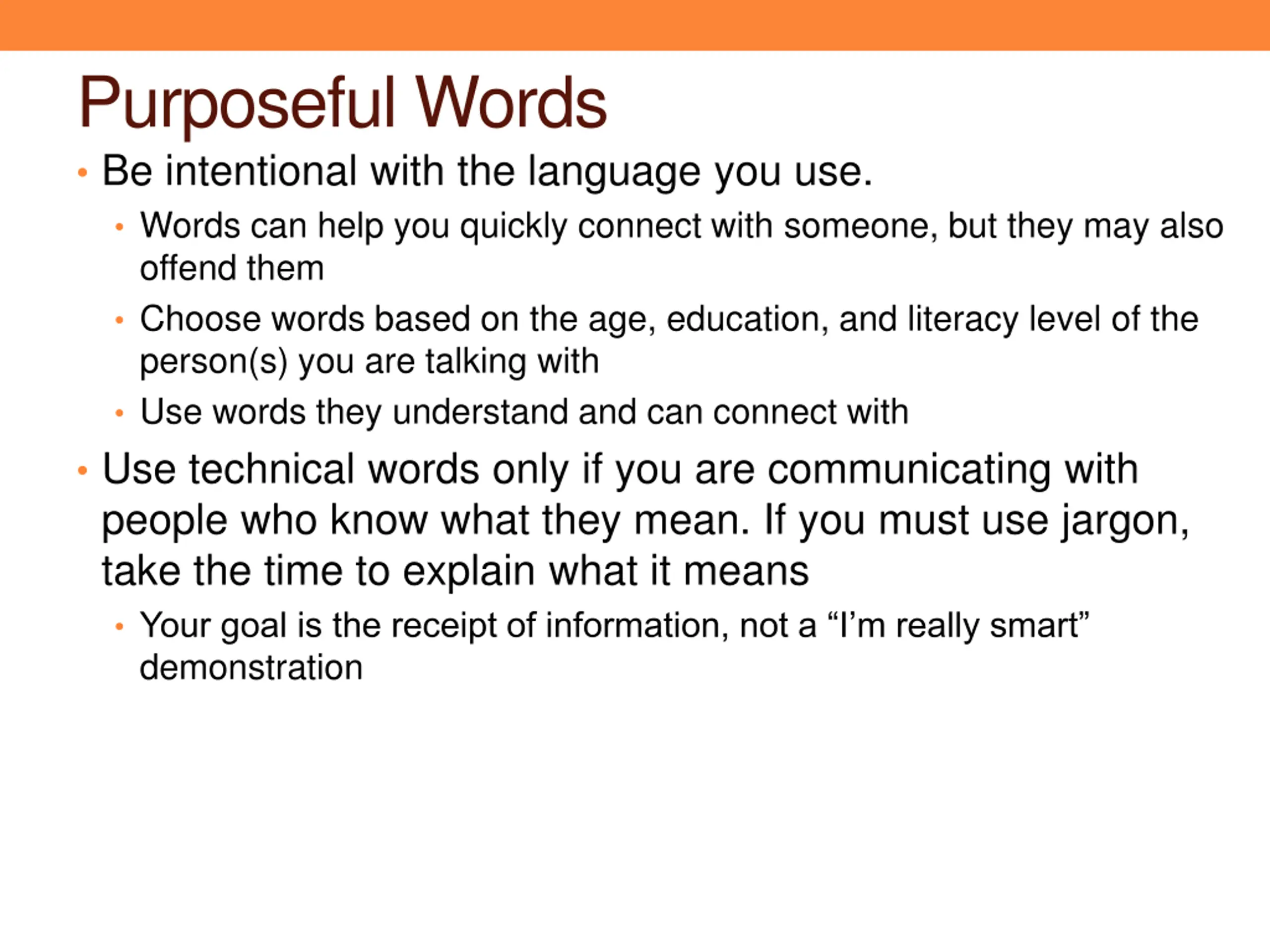 Purposeful Words

• Be intentional with the language you use.
 • Words can help you quickly connect with someone, but they may also offend them
 • Choose words based on the age, education, and literacy level of the person(s) you are talking with
 • Use words they understand and can connect with
• Use technical words only if you are communicating with people who know what they mean. If you must use jargon, take the time to explain what it means
 • Your goal is the receipt of information, not a “I’m really smart” demonstration